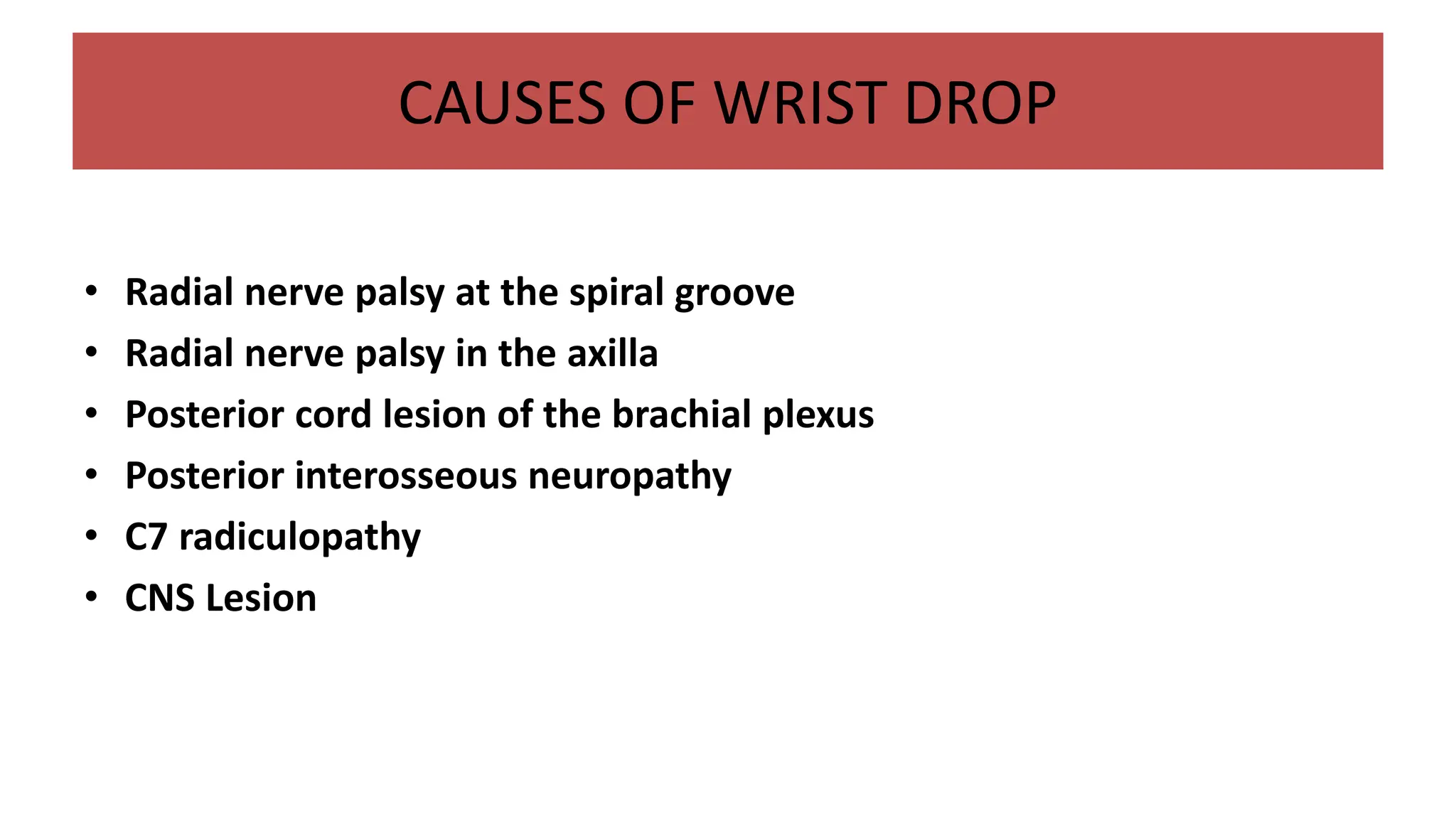 CAUSES OF WRIST DROP

• Radial nerve palsy at the spiral groove
• Radial nerve palsy in the axilla
• Posterior cord lesion of the brachial plexus
• Posterior interosseous neuropathy
• C7 radiculopathy
• CNS Lesion